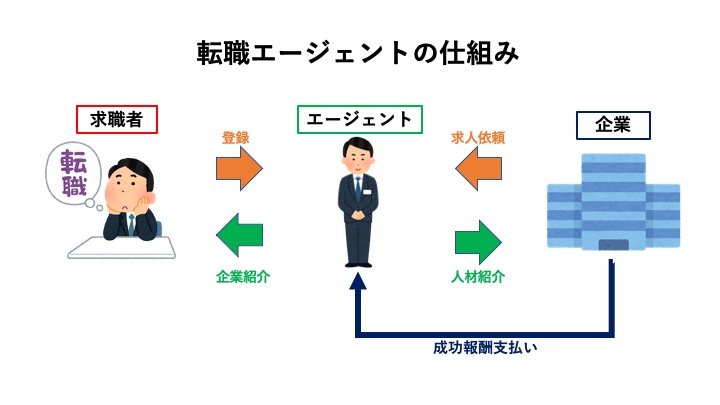 転職エージェントの仕組み

求職者

転職

登録

企業紹介

エージェント

求人依頼

人材紹介

企業

成功報酬支払い